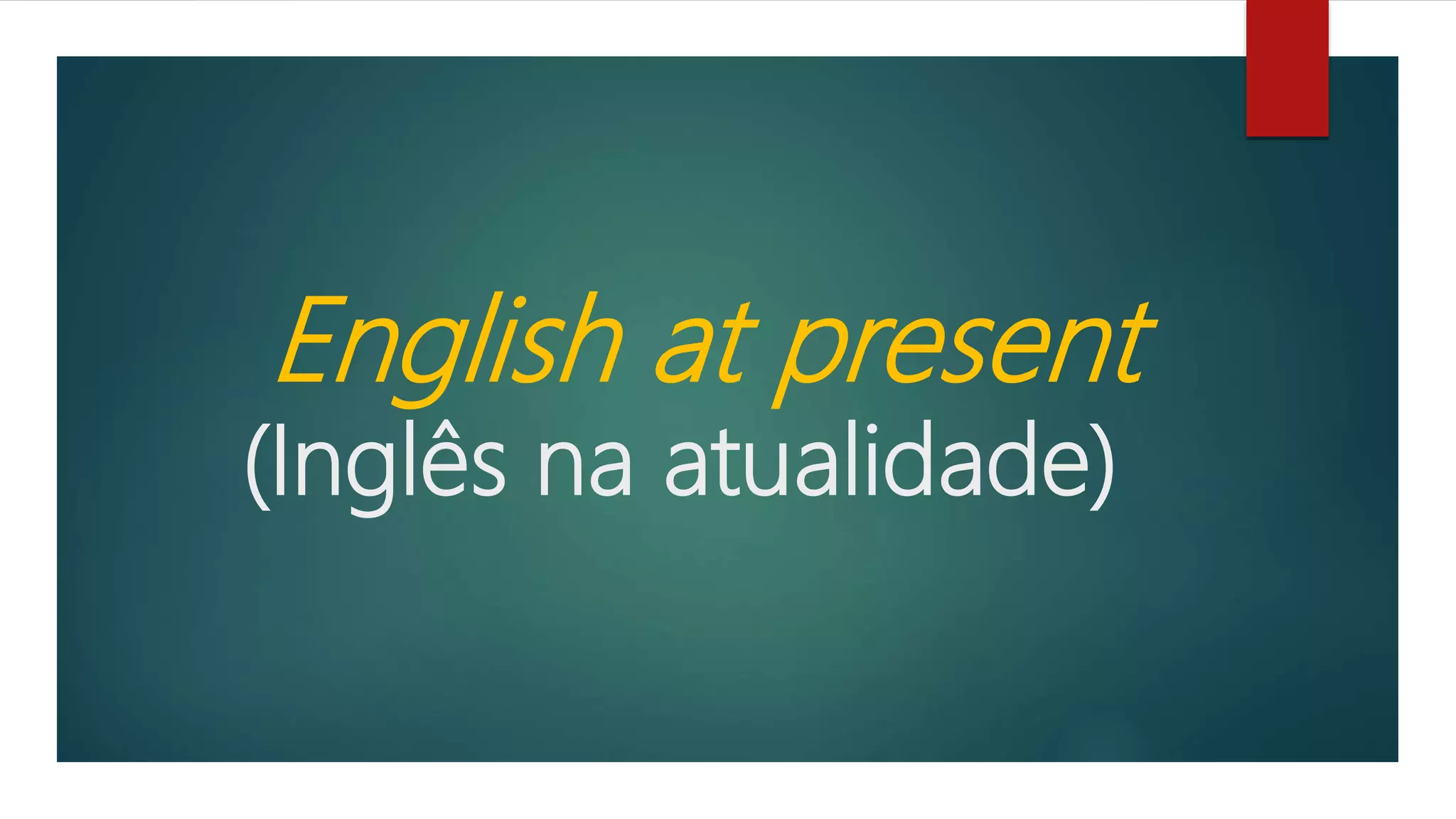 English at present
(Inglês na atualidade)